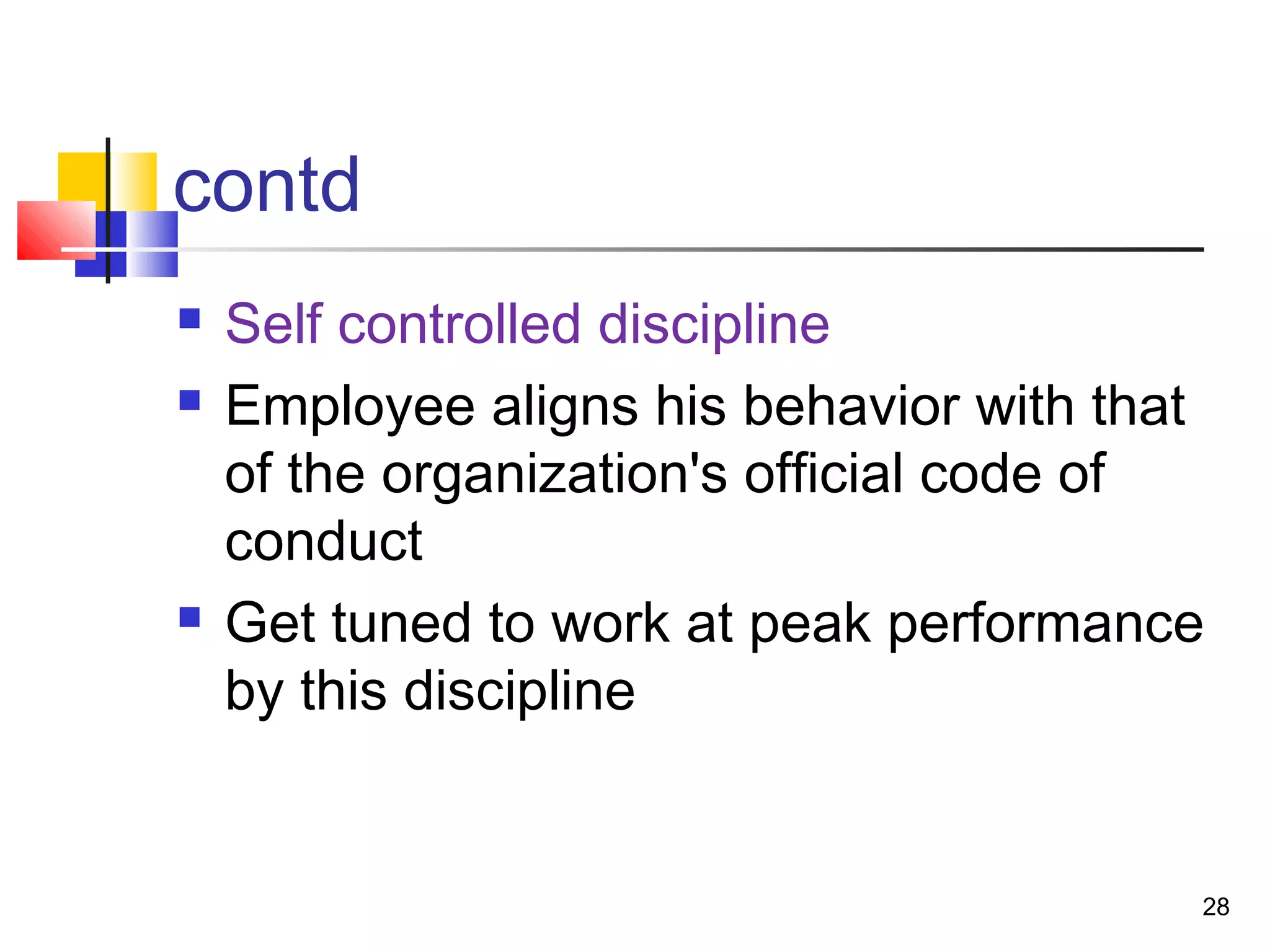 contd

- Self controlled discipline
- Employee aligns his behavior with that of the organization's official code of conduct
- Get tuned to work at peak performance by this discipline

28